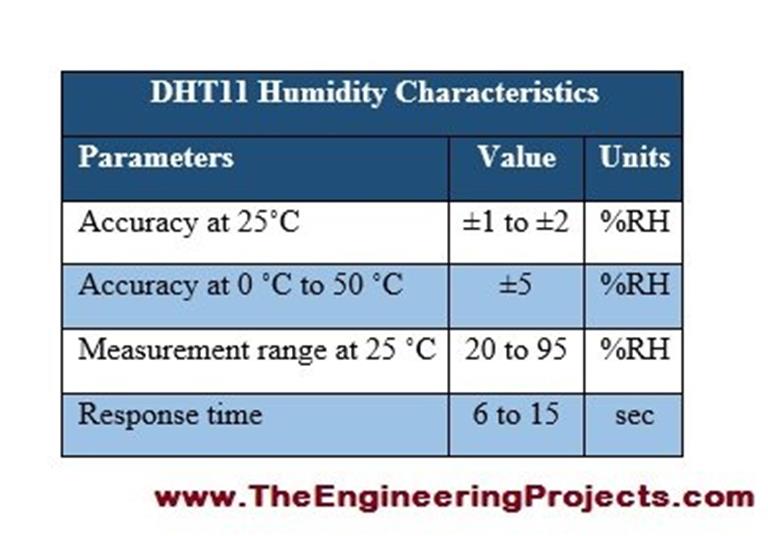 DHT11 Humidity Characteristics

| Parameters | Value | Units |
|---|---|---|
| Accuracy at 25°C | ±1 to ±2 | %RH |
| Accuracy at 0 °C to 50 °C | ±5 | %RH |
| Measurement range at 25 °C | 20 to 95 | %RH |
| Response time | 6 to 15 | sec |

www.TheEngineeringProjects.com